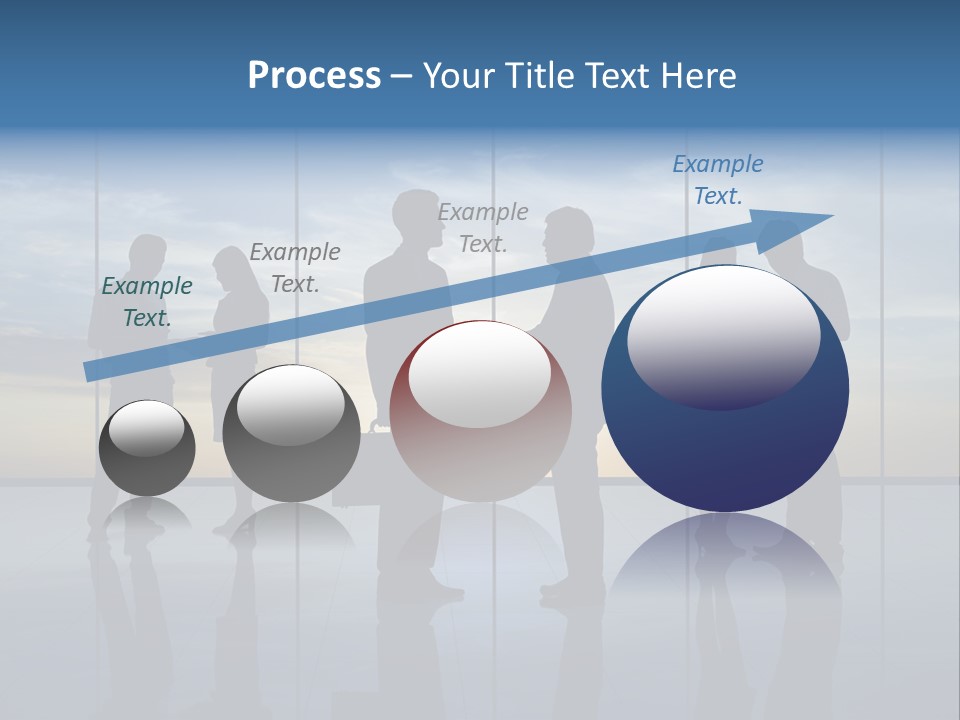 Process – Your Title Text Here

Example Text.

Example Text.

Example Text.

Example Text.